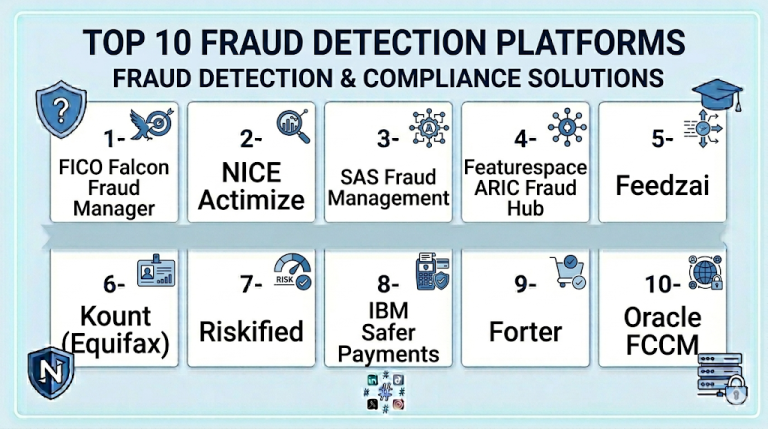 TOP 10 FRAUD DETECTION PLATFORMS

FRAUD DETECTION & COMPLIANCE SOLUTIONS

?

1- FICO Falcon Fraud Manager

2- NICE Actimize

3- SAS Fraud Management

4- Featurespace ARIC Fraud Hub

5- Feedzai

6- Kount (Equifax)

7- RISK Riskified

8- IBM Safer Payments

9- Forter

10- Oracle FCCM

N